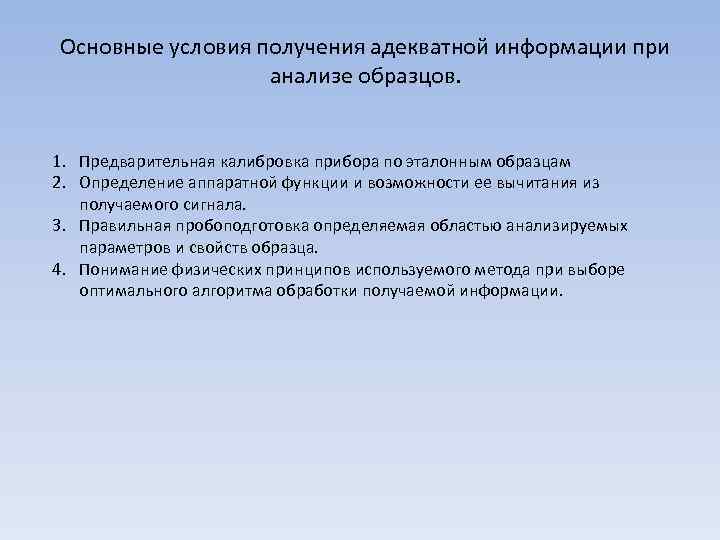 Основные условия получения адекватной информации при анализе образцов.

1. Предварительная калибровка прибора по эталонным образцам
2. Определение аппаратной функции и возможности ее вычитания из получаемого сигнала.
3. Правильная пробоподготовка определяемая областью анализируемых параметров и свойств образца.
4. Понимание физических принципов используемого метода при выборе оптимального алгоритма обработки получаемой информации.